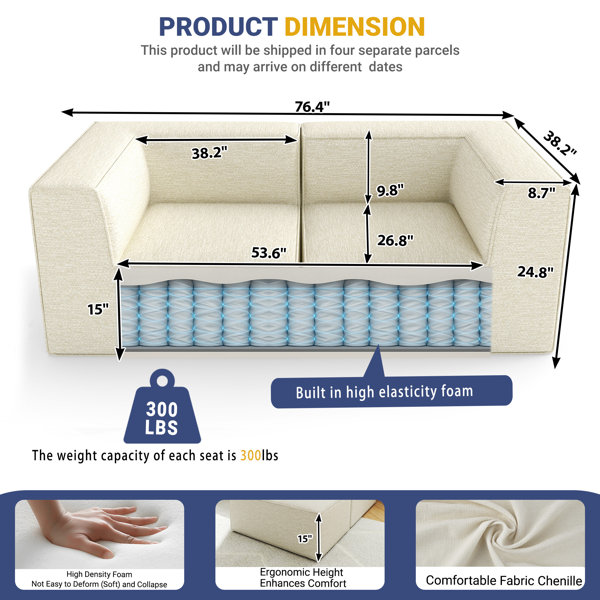 PRODUCT DIMENSION
This product will be shipped in four separate parcels and may arrive on different dates

76.4"
38.2"
38.2"
9.8"
8.7"
26.8"
53.6"
24.8"
15"

Built in high elasticity foam

300 LBS

The weight capacity of each seat is 300lbs

High Density Foam
Not Easy to Deform (Soft) and Collapse

15"
Ergonomic Height Enhances Comfort

Comfortable Fabric Chenille